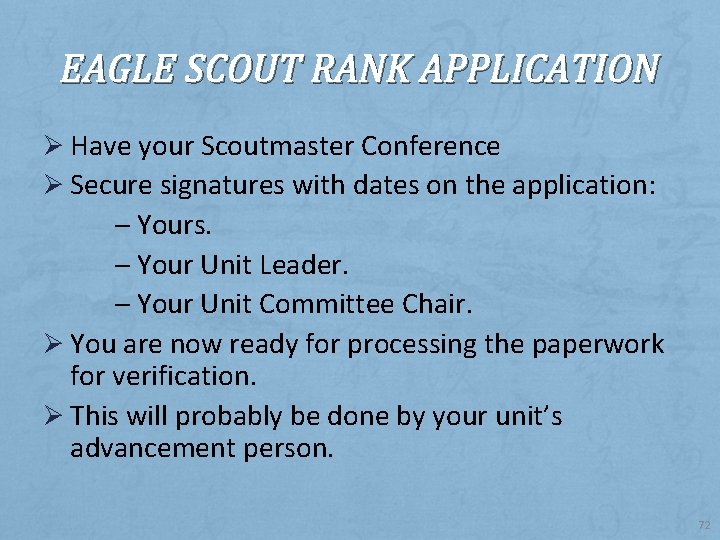 EAGLE SCOUT RANK APPLICATION

➢ Have your Scoutmaster Conference
➢ Secure signatures with dates on the application:
– Yours.
– Your Unit Leader.
– Your Unit Committee Chair.
➢ You are now ready for processing the paperwork for verification.
➢ This will probably be done by your unit's advancement person.

72